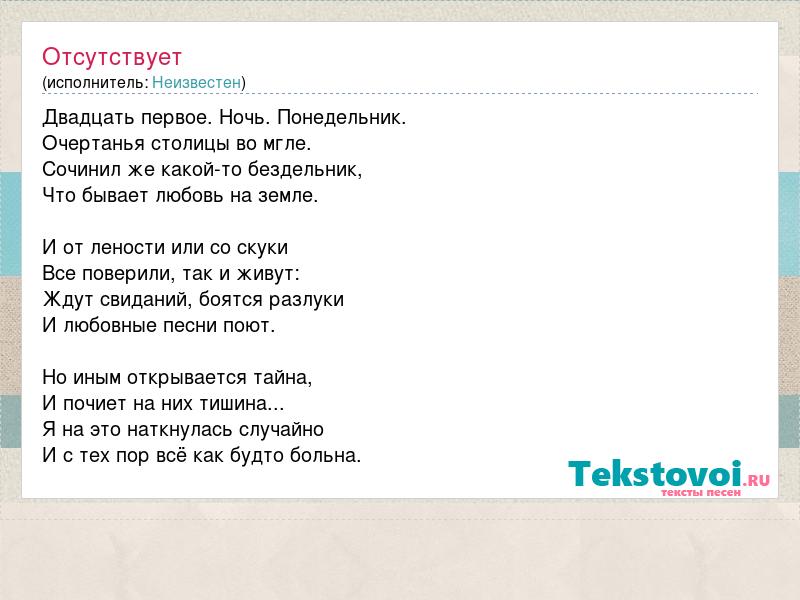 Отсутствует
(исполнитель: Неизвестен)

Двадцать первое. Ночь. Понедельник.
Очертанья столицы во мгле.
Сочинил же какой-то бездельник,
Что бывает любовь на земле.

И от лености или со скуки
Все поверили, так и живут:
Ждут свиданий, боятся разлуки
И любовные песни поют.

Но иным открывается тайна,
И почиет на них тишина...
Я на это наткнулась случайно
И с тех пор всё как будто больна.

Tekstovoi.RU
тексты песен